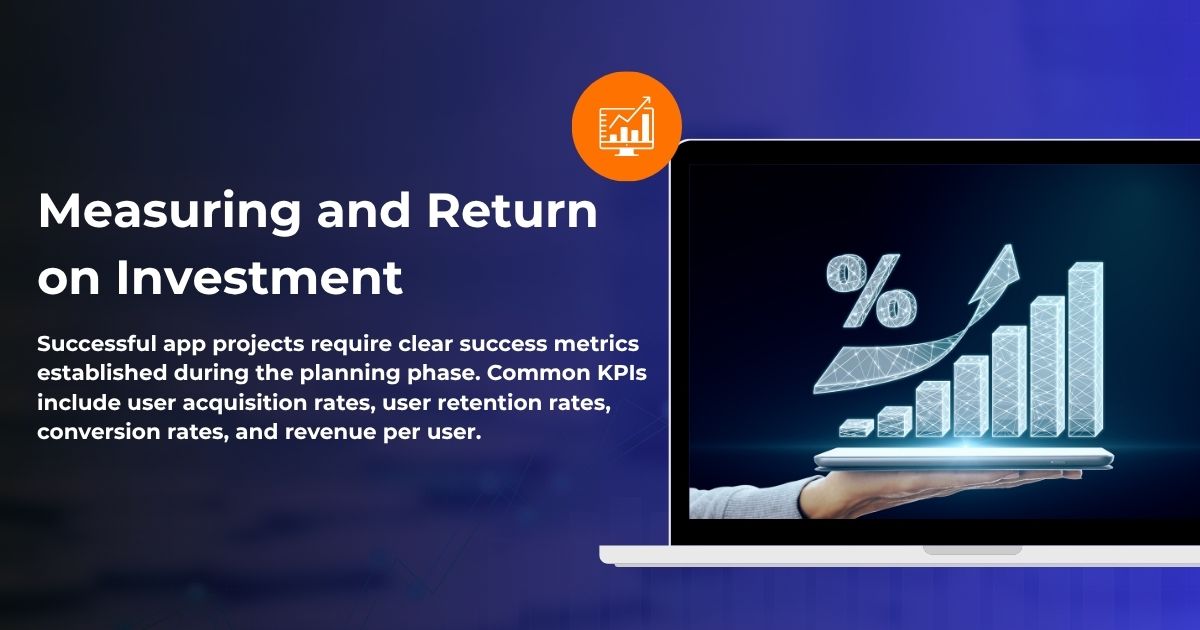 Measuring and Return on Investment

Successful app projects require clear success metrics established during the planning phase. Common KPIs include user acquisition rates, user retention rates, conversion rates, and revenue per user.

%